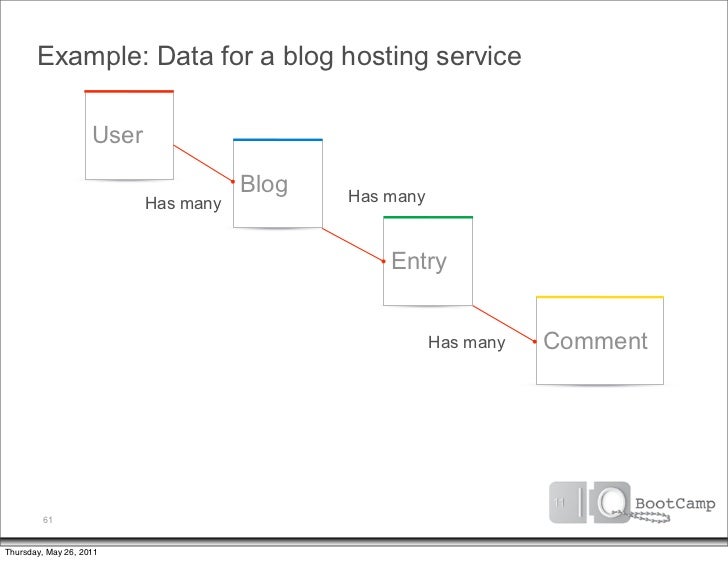 Example: Data for a blog hosting service

User

Has many

Blog

Has many

Entry

Has many

Comment

61

11 IO BootCamp

Thursday, May 26, 2011